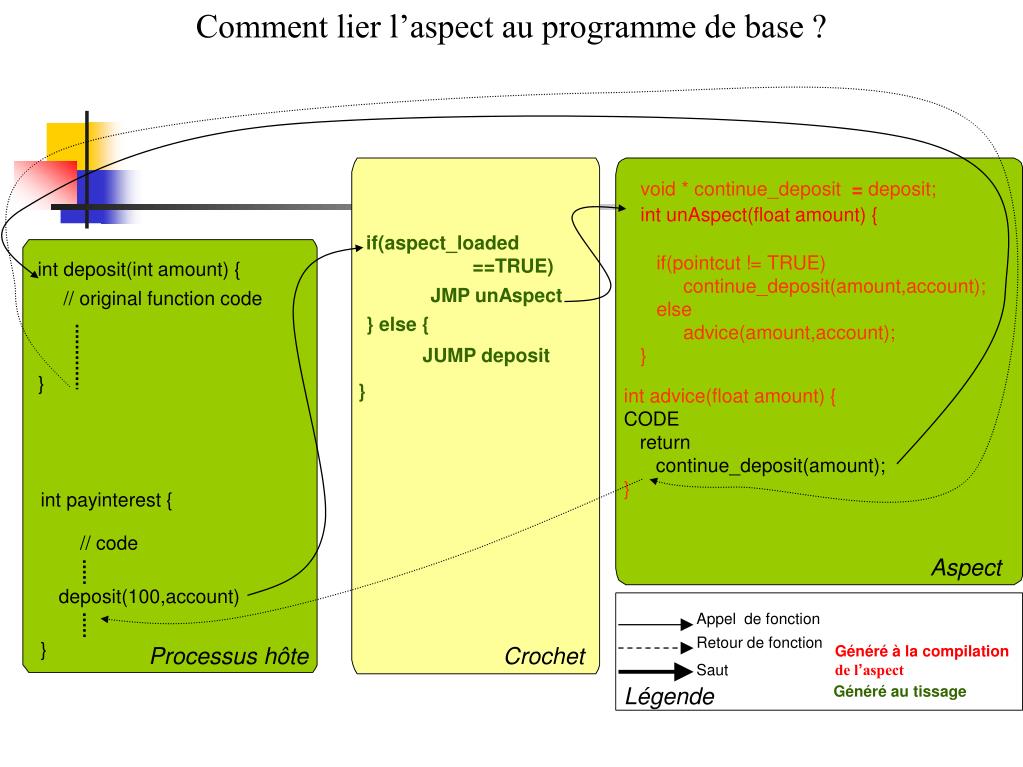 Comment lier l’aspect au programme de base ?

int deposit(int amount) {
// original function code
}

int payinterest {
// code
deposit(100,account)
}

Processus hôte

if(aspect_loaded
==TRUE)
JMP unAspect
} else {
JUMP deposit
}

Crochet

void * continue_deposit = deposit;
int unAspect(float amount) {
if(pointcut != TRUE)
continue_deposit(amount,account);
else
advice(amount,account);
}
int advice(float amount) {
CODE
return
continue_deposit(amount);
}

Aspect

Appel de fonction
Retour de fonction
Saut
Légende
Généré à la compilation de l’aspect
Généré au tissage